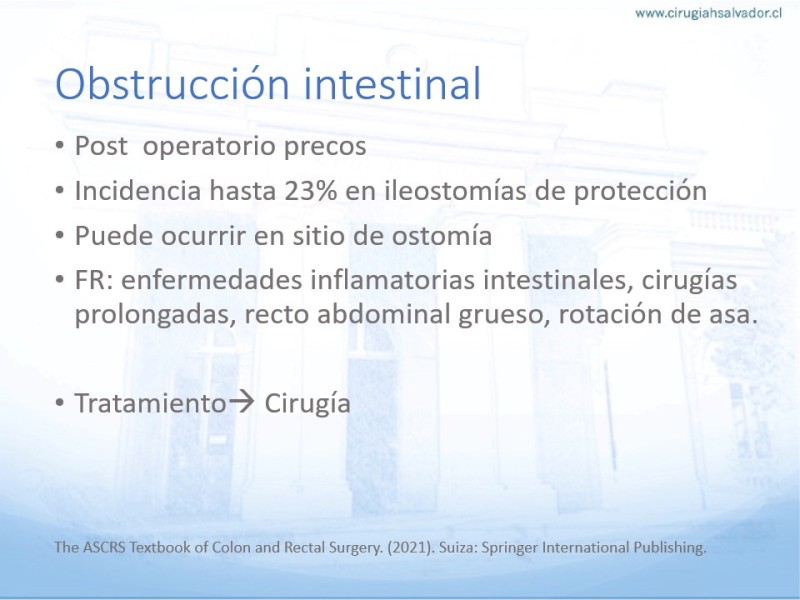 www.cirugiahsalvador.cl

Obstrucción intestinal

• Post  operatorio precos
• Incidencia hasta 23% en ileostomías de protección
• Puede ocurrir en sitio de ostomía
• FR: enfermedades inflamatorias intestinales, cirugías prolongadas, recto abdominal grueso, rotación de asa.

• Tratamiento→ Cirugía

The ASCRS Textbook of Colon and Rectal Surgery. (2021). Suiza: Springer International Publishing.